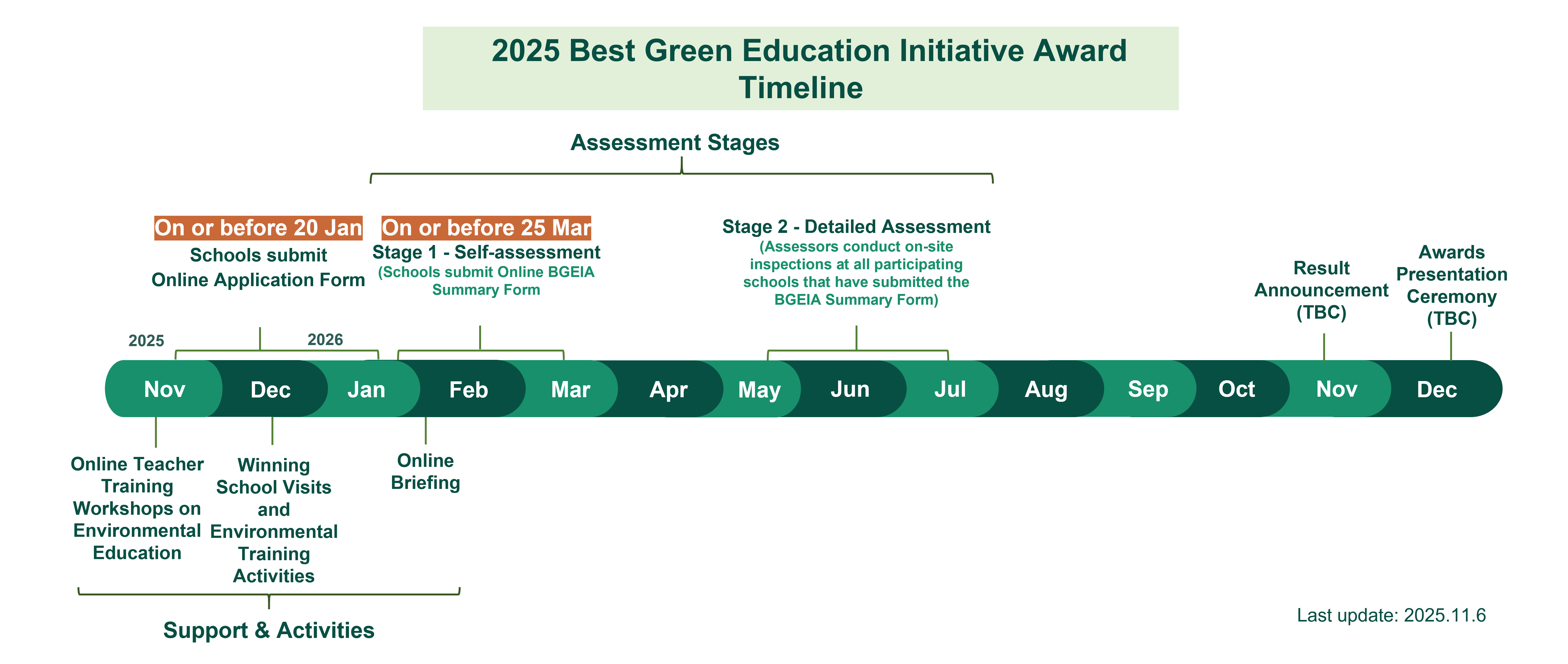 2025 Best Green Education Initiative Award Timeline

Assessment Stages

On or before 20 Jan
Schools submit Online Application Form

On or before 25 Mar
Stage 1 - Self-assessment
(Schools submit Online BGEIA Summary Form

Stage 2 - Detailed Assessment
(Assessors conduct on-site inspections at all participating schools that have submitted the BGEIA Summary Form)

Result Announcement (TBC)

Awards Presentation Ceremony (TBC)

2025
2026

Nov
Dec
Jan
Feb
Mar
Apr
May
Jun
Jul
Aug
Sep
Oct
Nov
Dec

Online Teacher Training Workshops on Environmental Education

Winning School Visits and Environmental Training Activities

Online Briefing

Support & Activities

Last update: 2025.11.6